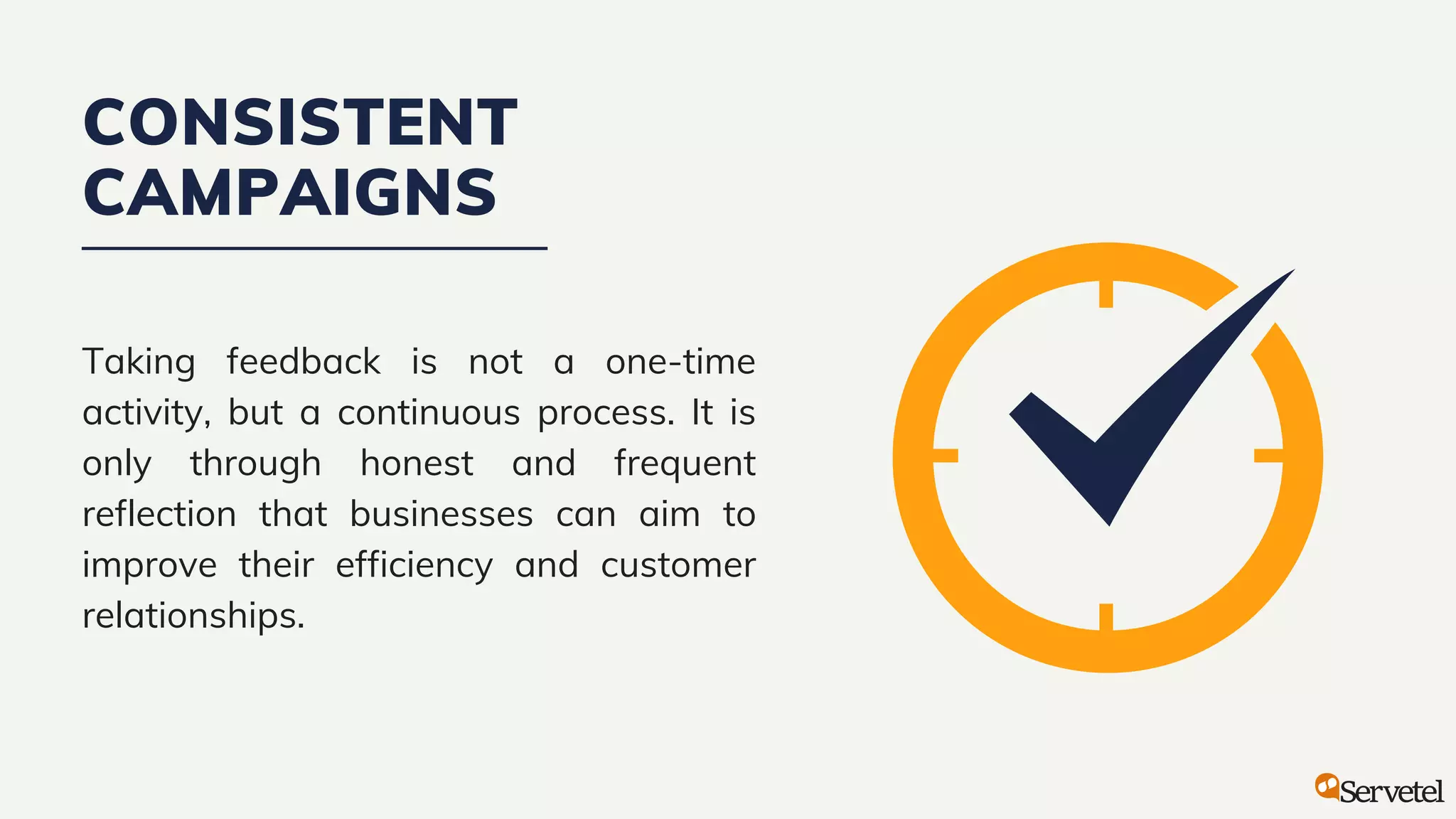 CONSISTENT CAMPAIGNS

Taking feedback is not a one-time activity, but a continuous process. It is only through honest and frequent reflection that businesses can aim to improve their efficiency and customer relationships.

Servetel